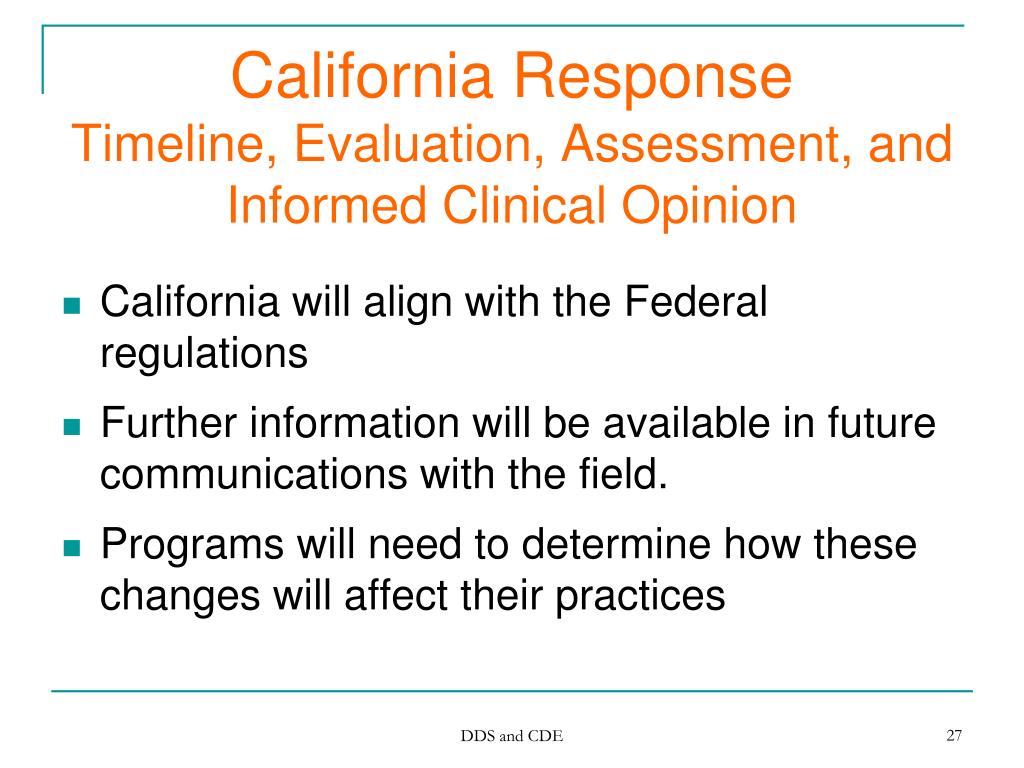 California Response
Timeline, Evaluation, Assessment, and Informed Clinical Opinion

- California will align with the Federal regulations
- Further information will be available in future communications with the field.
- Programs will need to determine how these changes will affect their practices

DDS and CDE

27